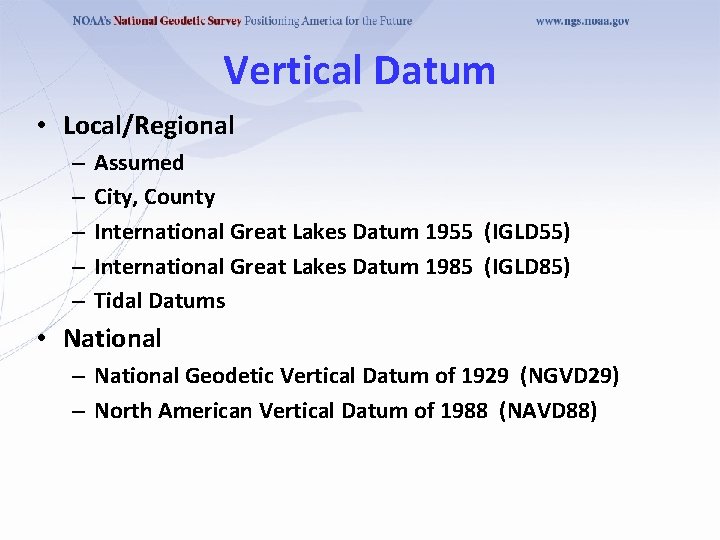 NOAA's National Geodetic Survey Positioning America for the Future www.ngs.noaa.gov

Vertical Datum

• Local/Regional
– Assumed
– City, County
– International Great Lakes Datum 1955 (IGLD55)
– International Great Lakes Datum 1985 (IGLD85)
– Tidal Datums

• National
– National Geodetic Vertical Datum of 1929 (NGVD29)
– North American Vertical Datum of 1988 (NAVD88)